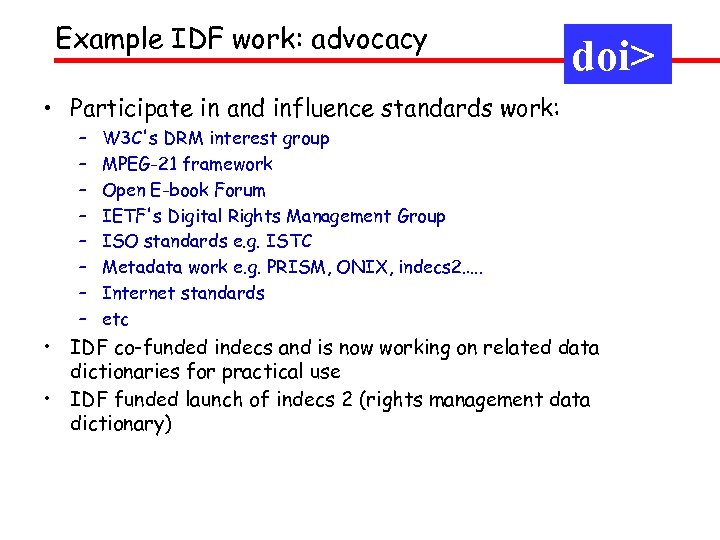 Example IDF work: advocacy

doi>

• Participate in and influence standards work:
  – W3C's DRM interest group
  – MPEG-21 framework
  – Open E-book Forum
  – IETF's Digital Rights Management Group
  – ISO standards e.g. ISTC
  – Metadata work e.g. PRISM, ONIX, indecs2.....
  – Internet standards
  – etc
• IDF co-funded indecs and is now working on related data dictionaries for practical use
• IDF funded launch of indecs 2 (rights management data dictionary)